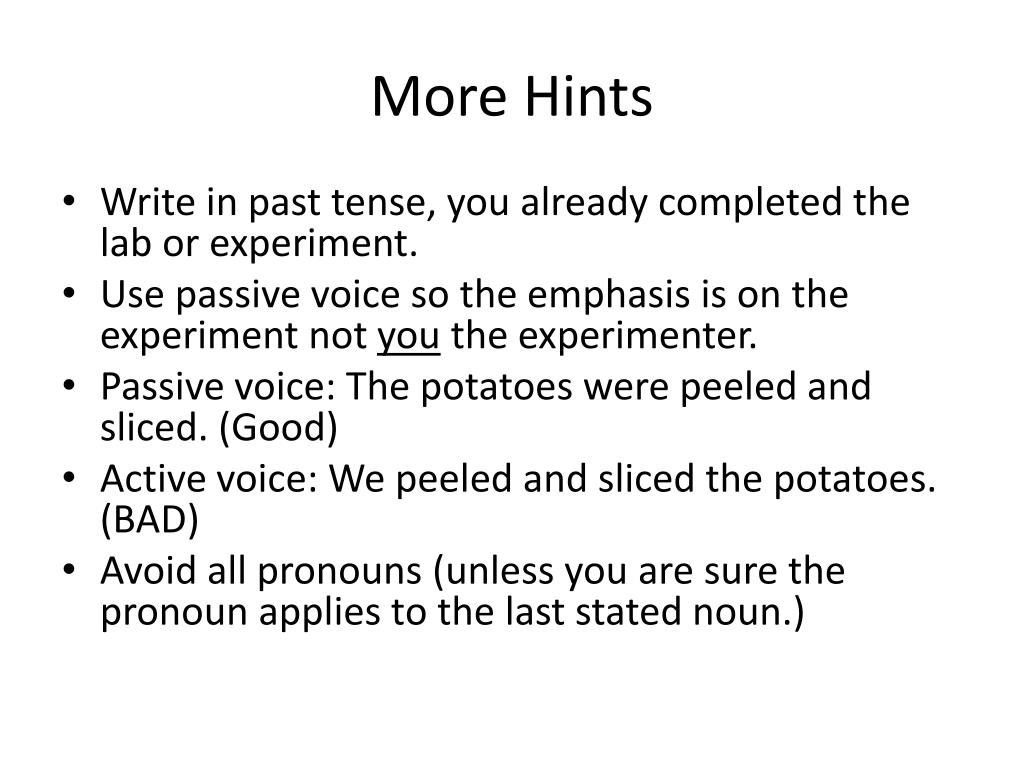 More Hints

• Write in past tense, you already completed the lab or experiment.
• Use passive voice so the emphasis is on the experiment not you the experimenter.
• Passive voice: The potatoes were peeled and sliced. (Good)
• Active voice: We peeled and sliced the potatoes. (BAD)
• Avoid all pronouns (unless you are sure the pronoun applies to the last stated noun.)